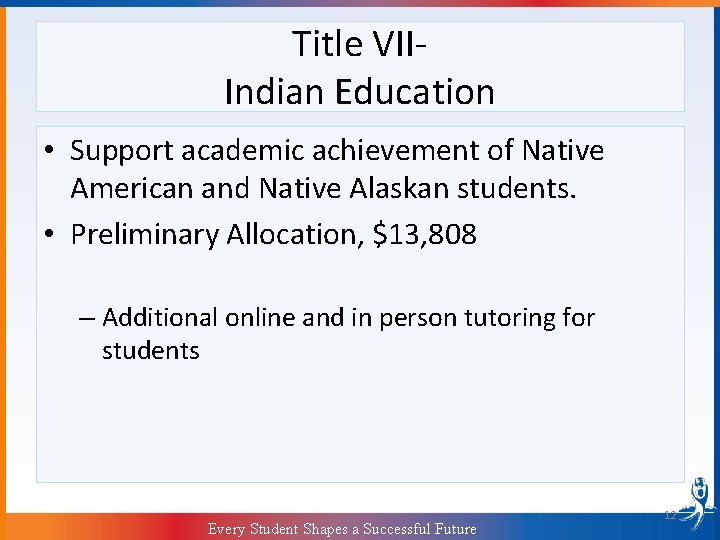 Title VII-
Indian Education

• Support academic achievement of Native American and Native Alaskan students.
• Preliminary Allocation, \$13,808

– Additional online and in person tutoring for students

12

Every Student Shapes a Successful Future